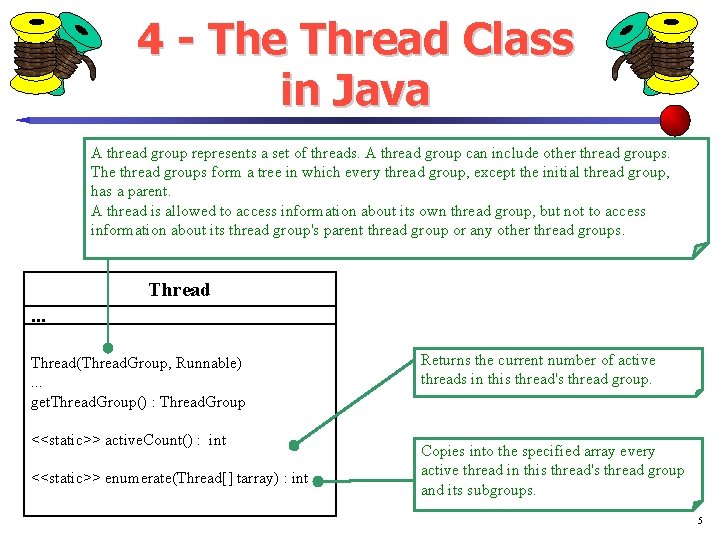 4 - The Thread Class in Java

A thread group represents a set of threads. A thread group can include other thread groups. The thread groups form a tree in which every thread group, except the initial thread group, has a parent.
A thread is allowed to access information about its own thread group, but not to access information about its thread group's parent thread group or any other thread groups.

Thread

...

Thread(ThreadGroup, Runnable)
...
getThreadGroup() : ThreadGroup

<<static>> activeCount() : int

<<static>> enumerate(Thread[] tarray) : int

Returns the current number of active threads in this thread's thread group.

Copies into the specified array every active thread in this thread's thread group and its subgroups.

5